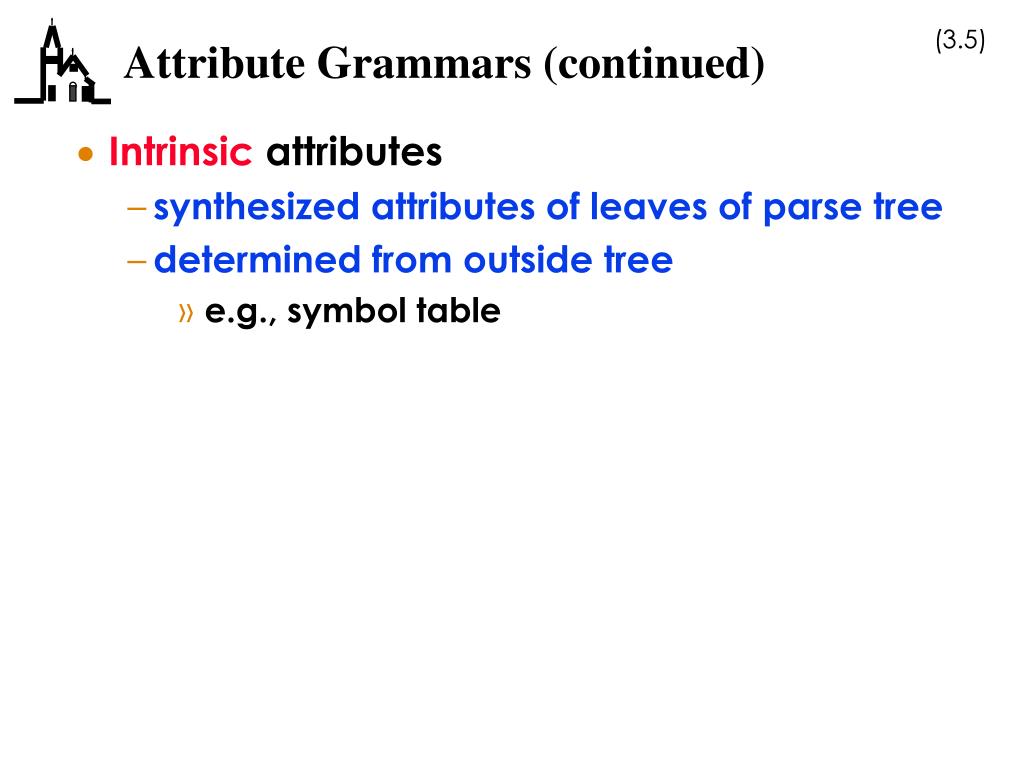 Attribute Grammars (continued)

(3.5)

• Intrinsic attributes
– synthesized attributes of leaves of parse tree
– determined from outside tree
» e.g., symbol table